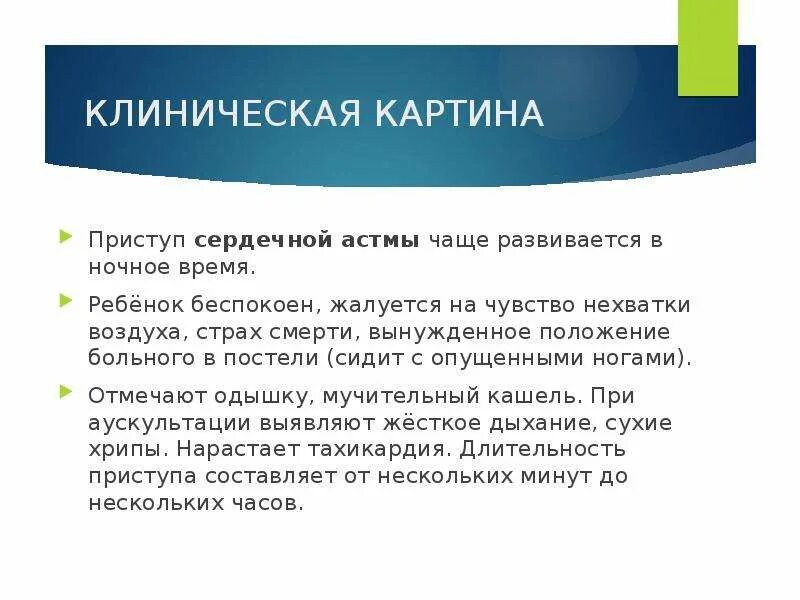 КЛИНИЧЕСКАЯ КАРТИНА

Приступ сердечной астмы чаще развивается в ночное время.

Ребёнок беспокоен, жалуется на чувство нехватки воздуха, страх смерти, вынужденное положение больного в постели (сидит с опущенными ногами).

Отмечают одышку, мучительный кашель. При аускультации выявляют жёсткое дыхание, сухие хрипы. Нарастает тахикардия. Длительность приступа составляет от нескольких минут до нескольких часов.